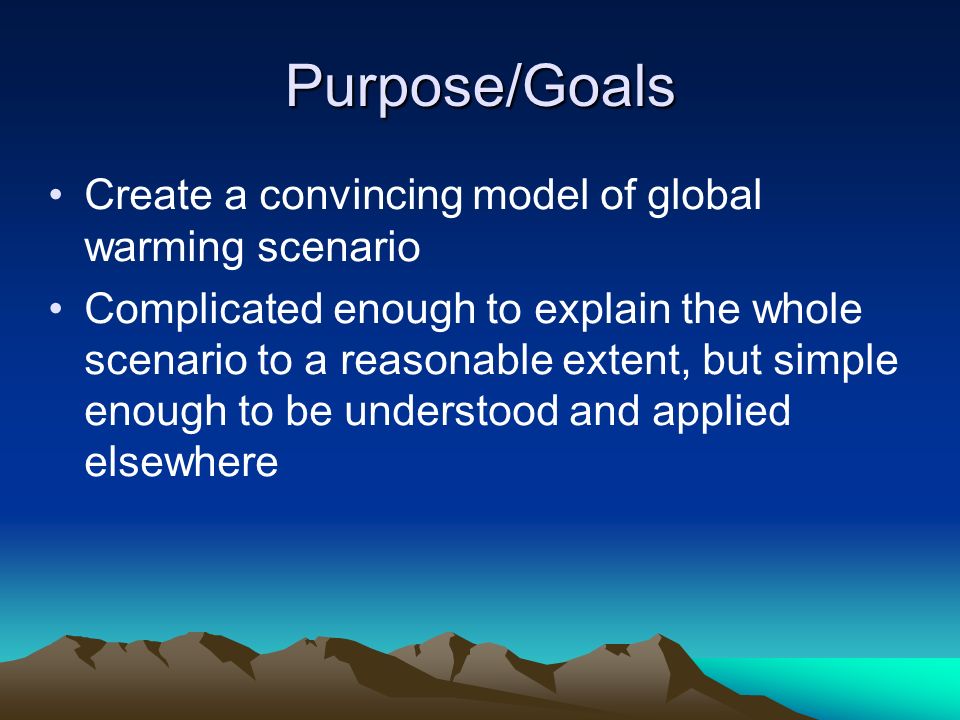 Purpose/Goals

• Create a convincing model of global warming scenario

• Complicated enough to explain the whole scenario to a reasonable extent, but simple enough to be understood and applied elsewhere